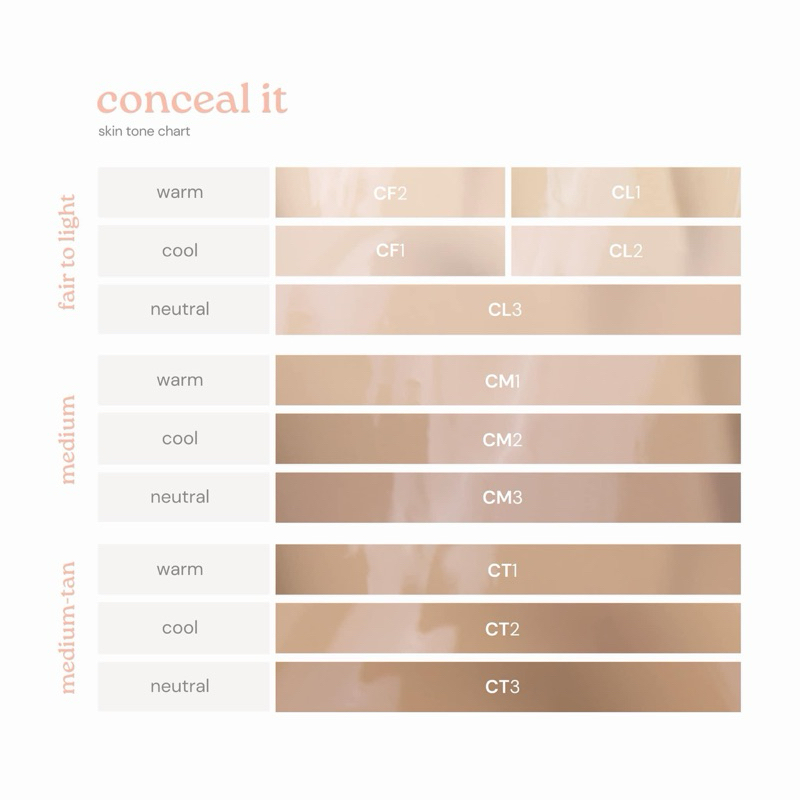 conceal it
skin tone chart

| | | | |
|---|---|---|---|
| fair to light | warm | CF2 | CL1 |
| | cool | CF1 | CL2 |
| | neutral | CL3 | |
| medium | warm | CM1 | |
| | cool | CM2 | |
| | neutral | CM3 | |
| medium-tan | warm | CT1 | |
| | cool | CT2 | |
| | neutral | CT3 | |